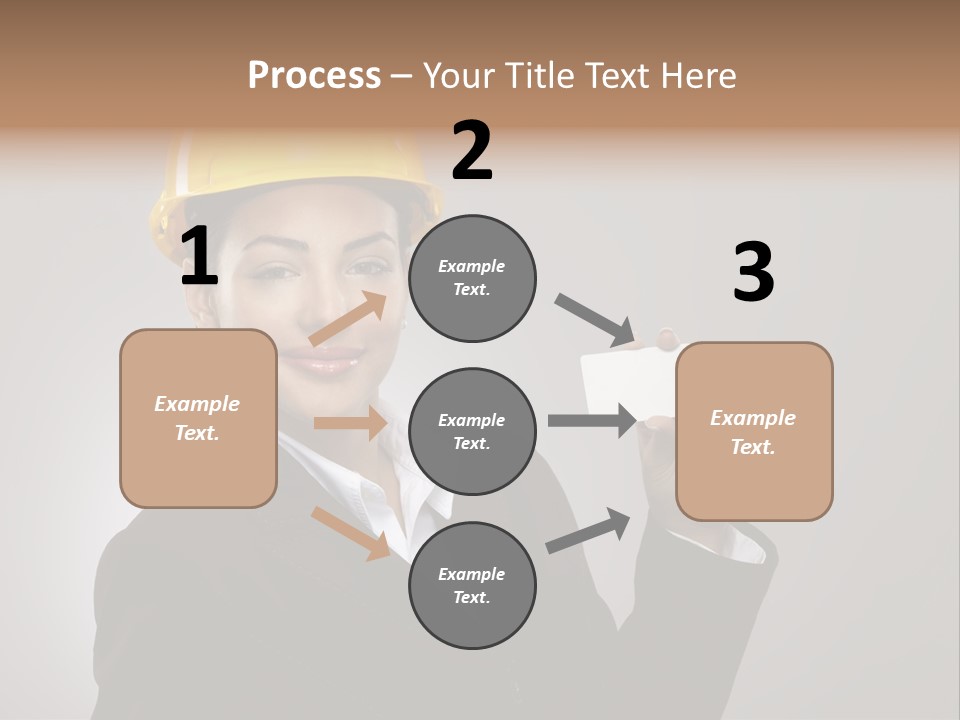 Process – Your Title Text Here

1

Example Text.

2

Example Text.

Example Text.

Example Text.

3

Example Text.